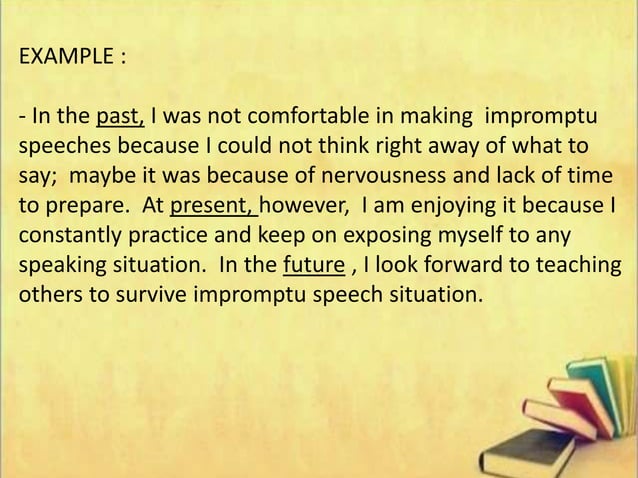 EXAMPLE :

- In the past, I was not comfortable in making impromptu speeches because I could not think right away of what to say; maybe it was because of nervousness and lack of time to prepare. At present, however, I am enjoying it because I constantly practice and keep on exposing myself to any speaking situation. In the future , I look forward to teaching others to survive impromptu speech situation.